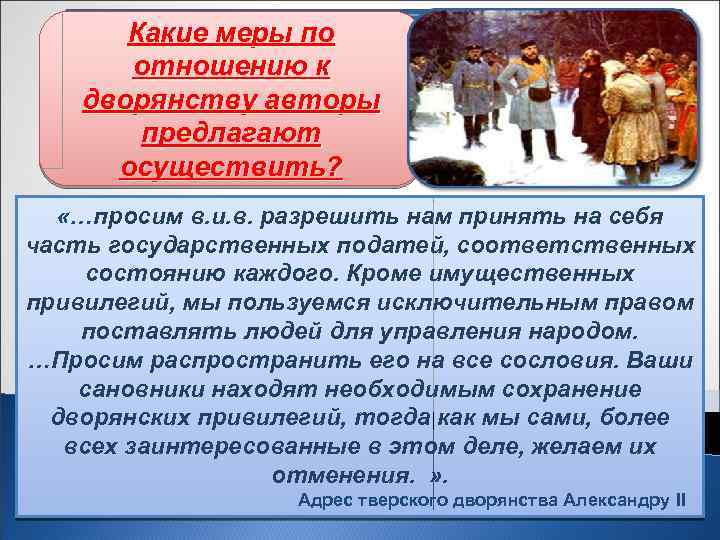 Какие меры по отношению к дворянству авторы предлагают осуществить?

«…просим в.и.в. разрешить нам принять на себя часть государственных податей, соответственных состоянию каждого. Кроме имущественных привилегий, мы пользуемся исключительным правом поставлять людей для управления народом. …Просим распространить его на все сословия. Ваши сановники находят необходимым сохранение дворянских привилегий, тогда как мы сами, более всех заинтересованные в этом деле, желаем их отменения. ».

Адрес тверского дворянства Александру II